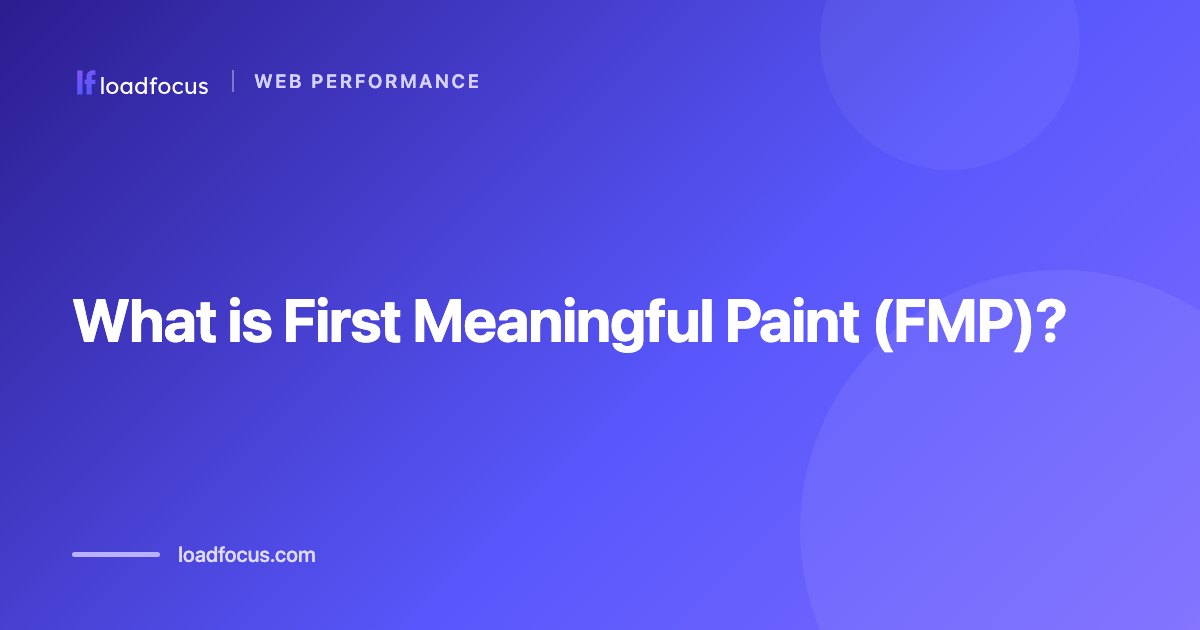 lf loadfocus | WEB PERFORMANCE

What is First Meaningful Paint (FMP)?

loadfocus.com